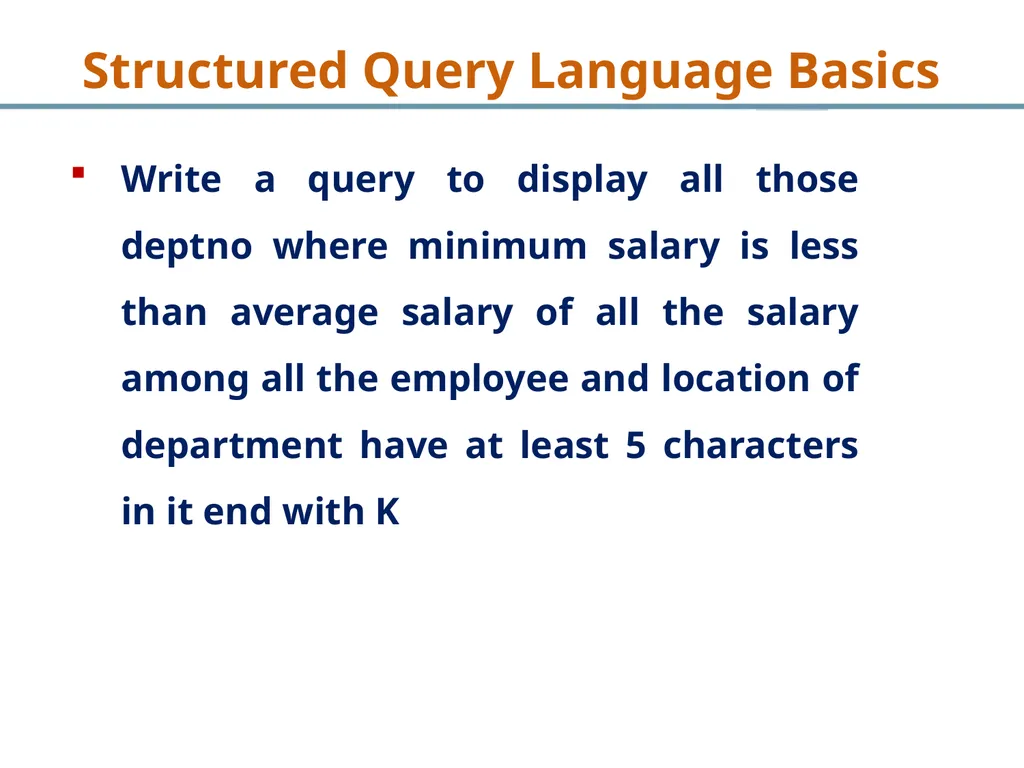 Structured Query Language Basics

▪ Write a query to display all those deptno where minimum salary is less than average salary of all the salary among all the employee and location of department have at least 5 characters in it end with K